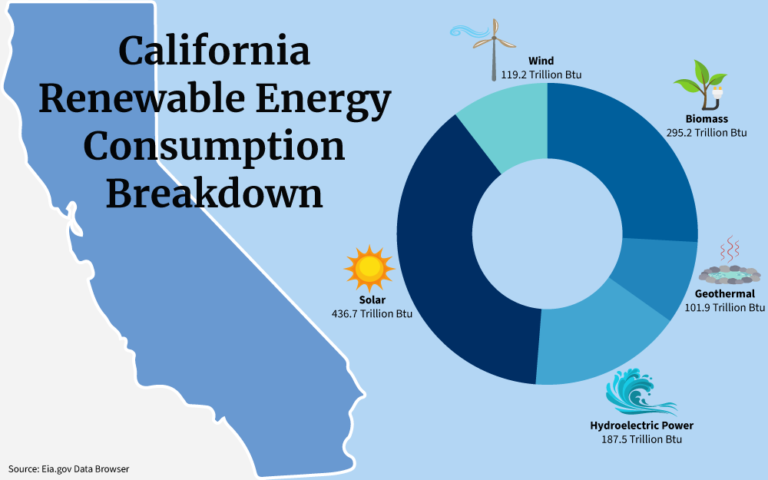 California Renewable Energy Consumption Breakdown

Wind
119.2 Trillion Btu

Biomass
295.2 Trillion Btu

Geothermal
101.9 Trillion Btu

Hydroelectric Power
187.5 Trillion Btu

Solar
436.7 Trillion Btu

Source: Eia.gov Data Browser